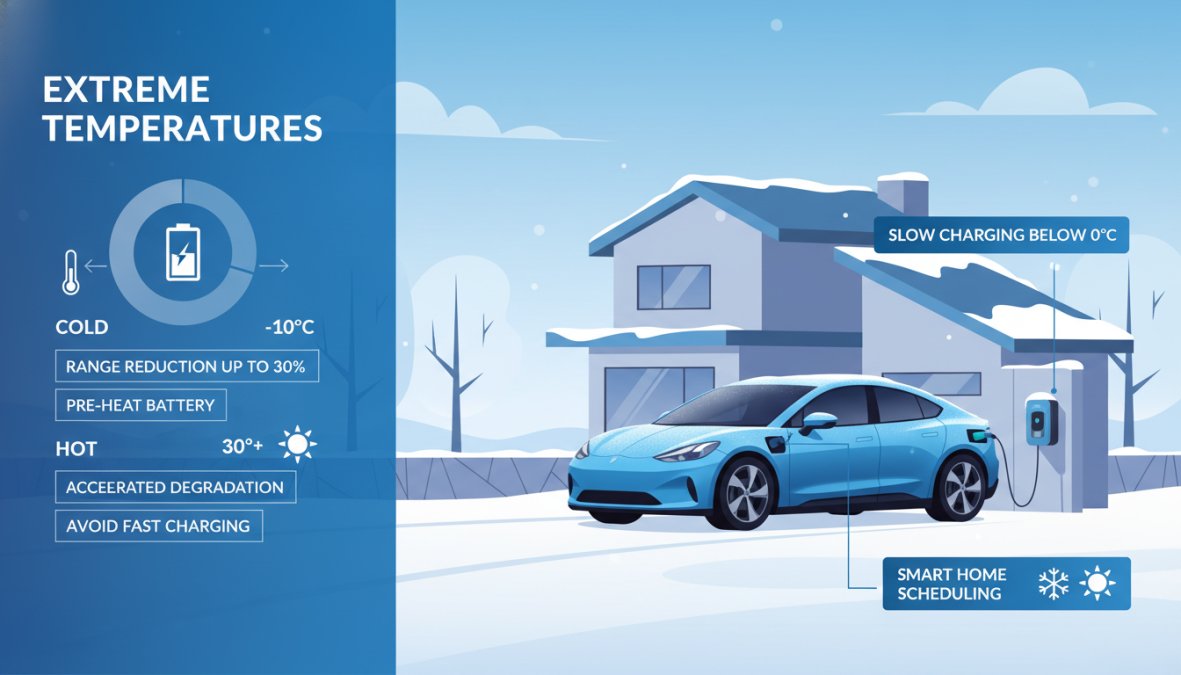 EXTREME TEMPERATURES

COLD

-10°C

RANGE REDUCTION UP TO 30%

PRE-HEAT BATTERY

HOT

30°+

ACCEERATED DEGRADATION

AVOID FAST CHARGING

SLOW CHARGING BELOW 0°C

SMART HOME SCHEDULING